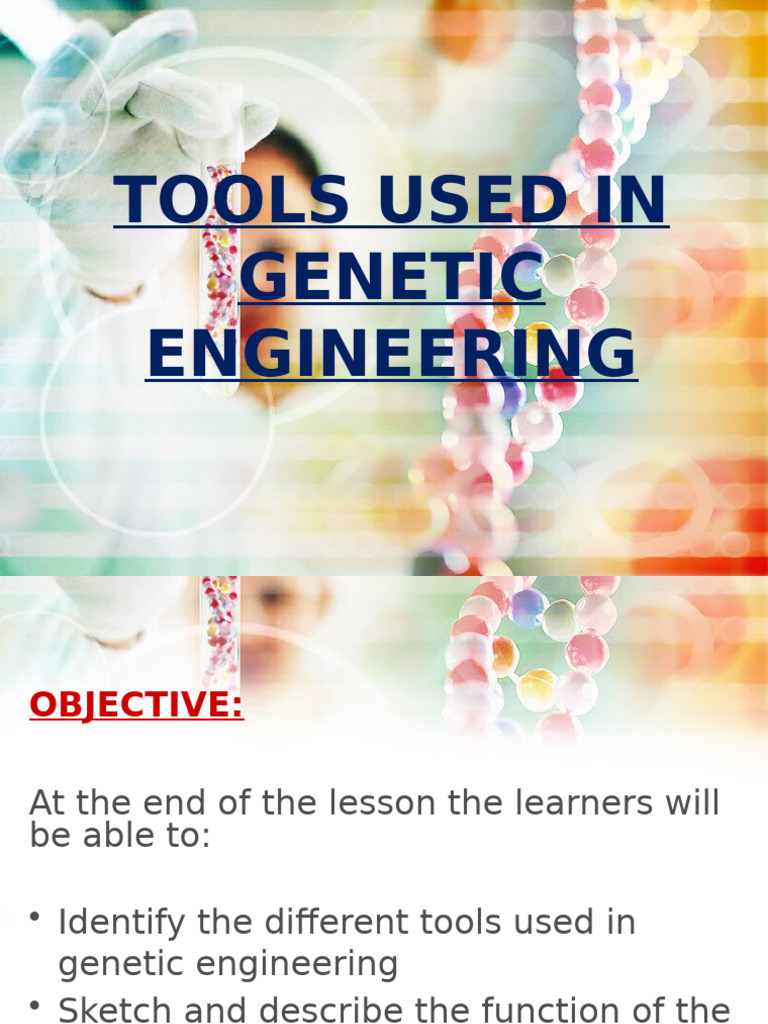 TOOLS USED IN GENETIC ENGINEERING

OBJECTIVE:

At the end of the lesson the learners will be able to:

• Identify the different tools used in genetic engineering
• Sketch and describe the function of the